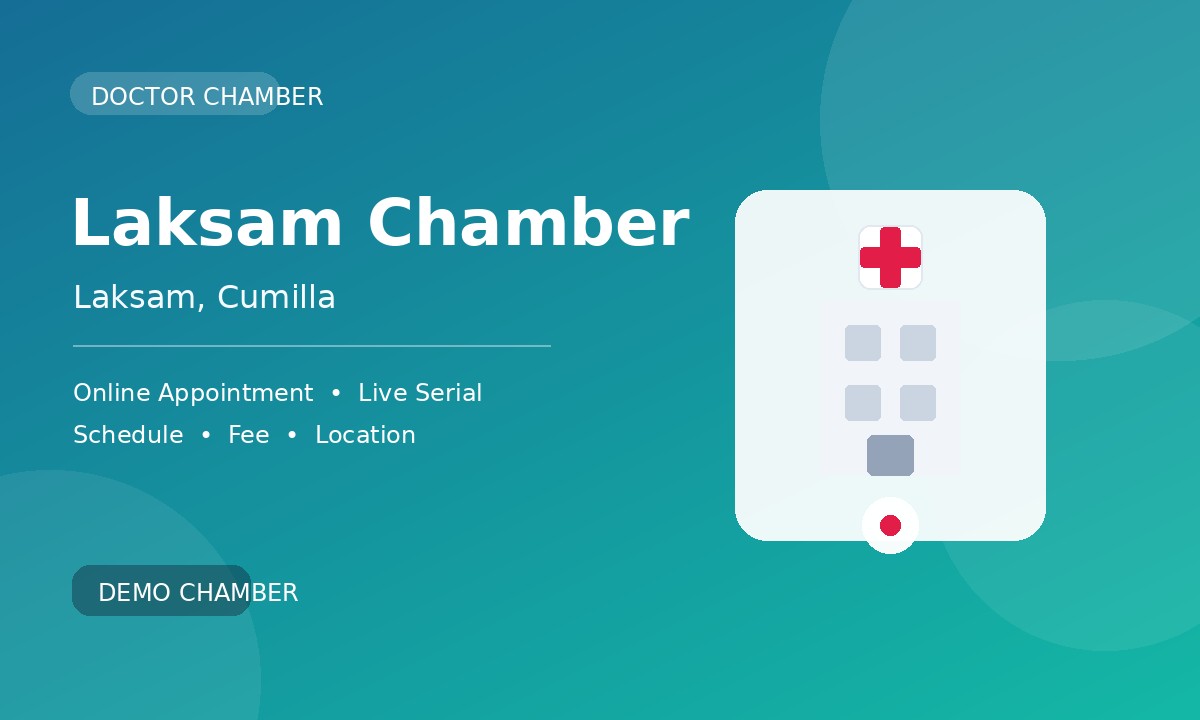 DOCTOR CHAMBER

Laksam Chamber

Laksam, Cumilla

Online Appointment • Live Serial
Schedule • Fee • Location

DEMO CHAMBER